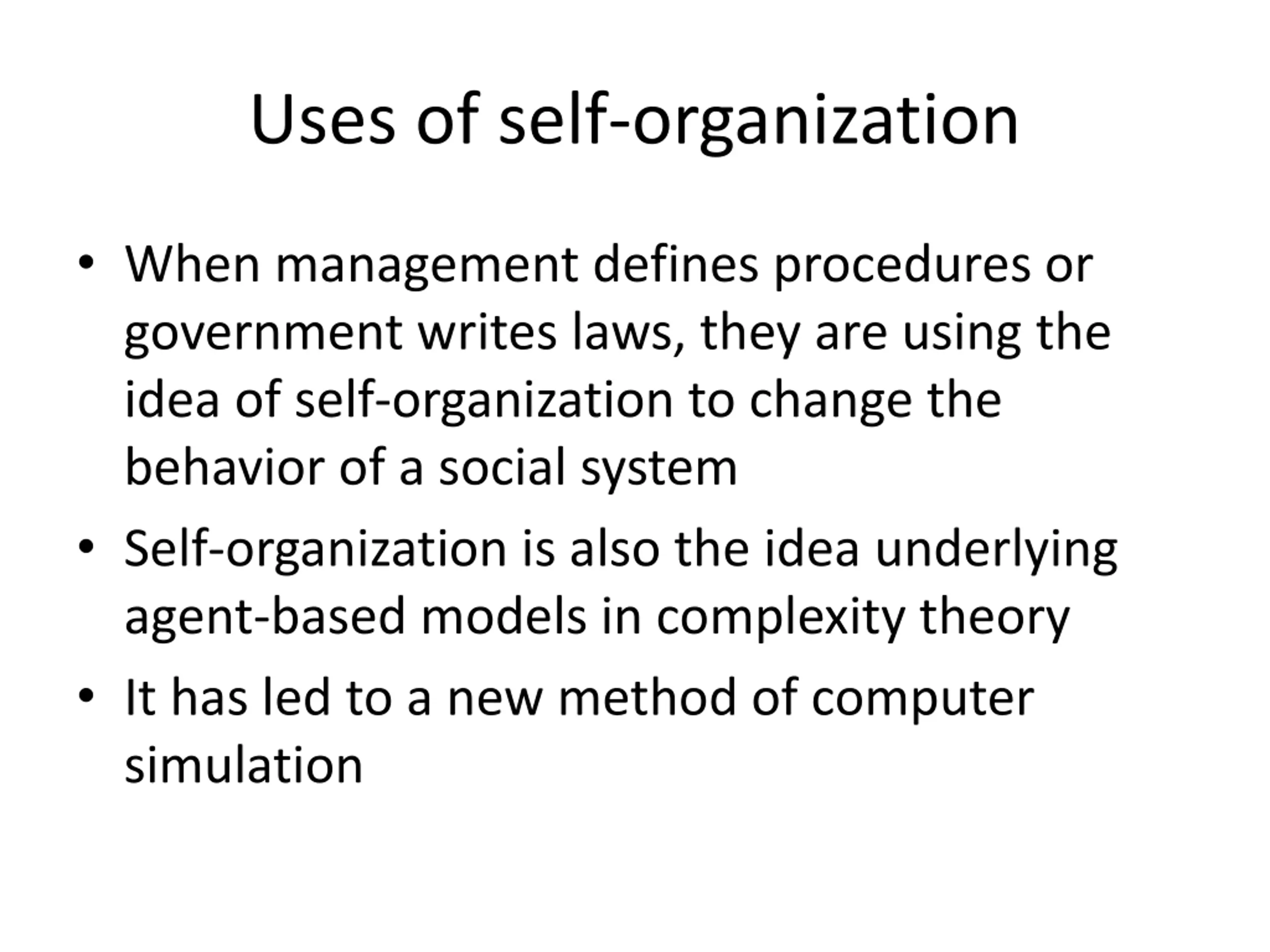 Uses of self-organization

• When management defines procedures or government writes laws, they are using the idea of self-organization to change the behavior of a social system

• Self-organization is also the idea underlying agent-based models in complexity theory

• It has led to a new method of computer simulation